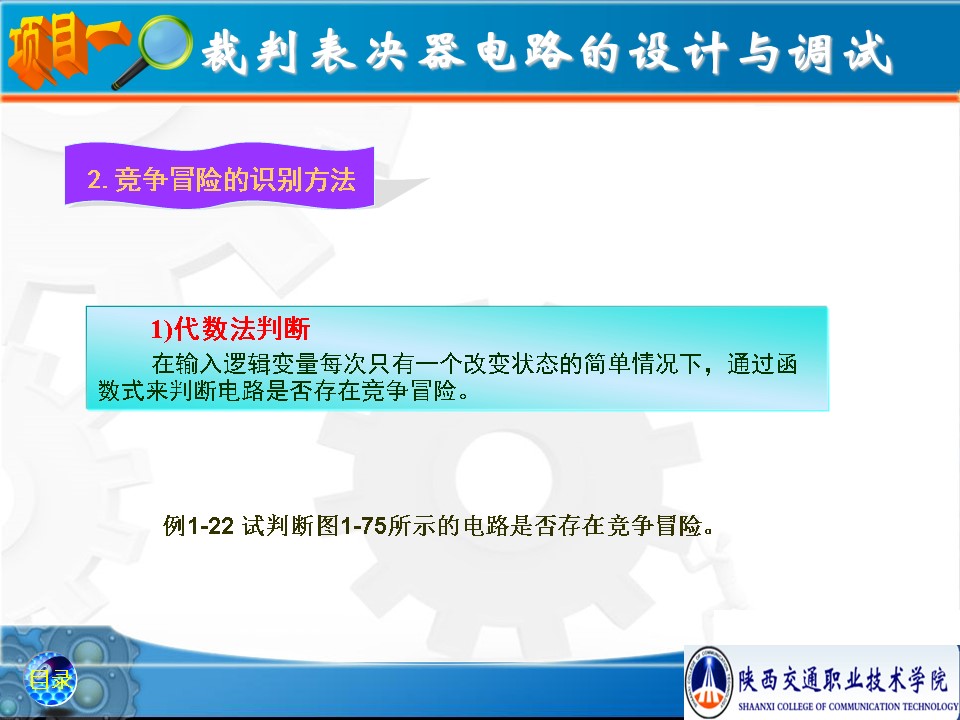 项目一 裁判表决器电路的设计与调试

2. 竞争冒险的识别方法

1)代数法判断

在输入逻辑变量每次只有一个改变状态的简单情况下，通过函数式来判断电路是否存在竞争冒险。

例1-22 试判断图1-75所示的电路是否存在竞争冒险。

目录

陕西交通职业技术学院
SHAANXI COLLEGE OF COMMUNICATION TECHNOLOGY